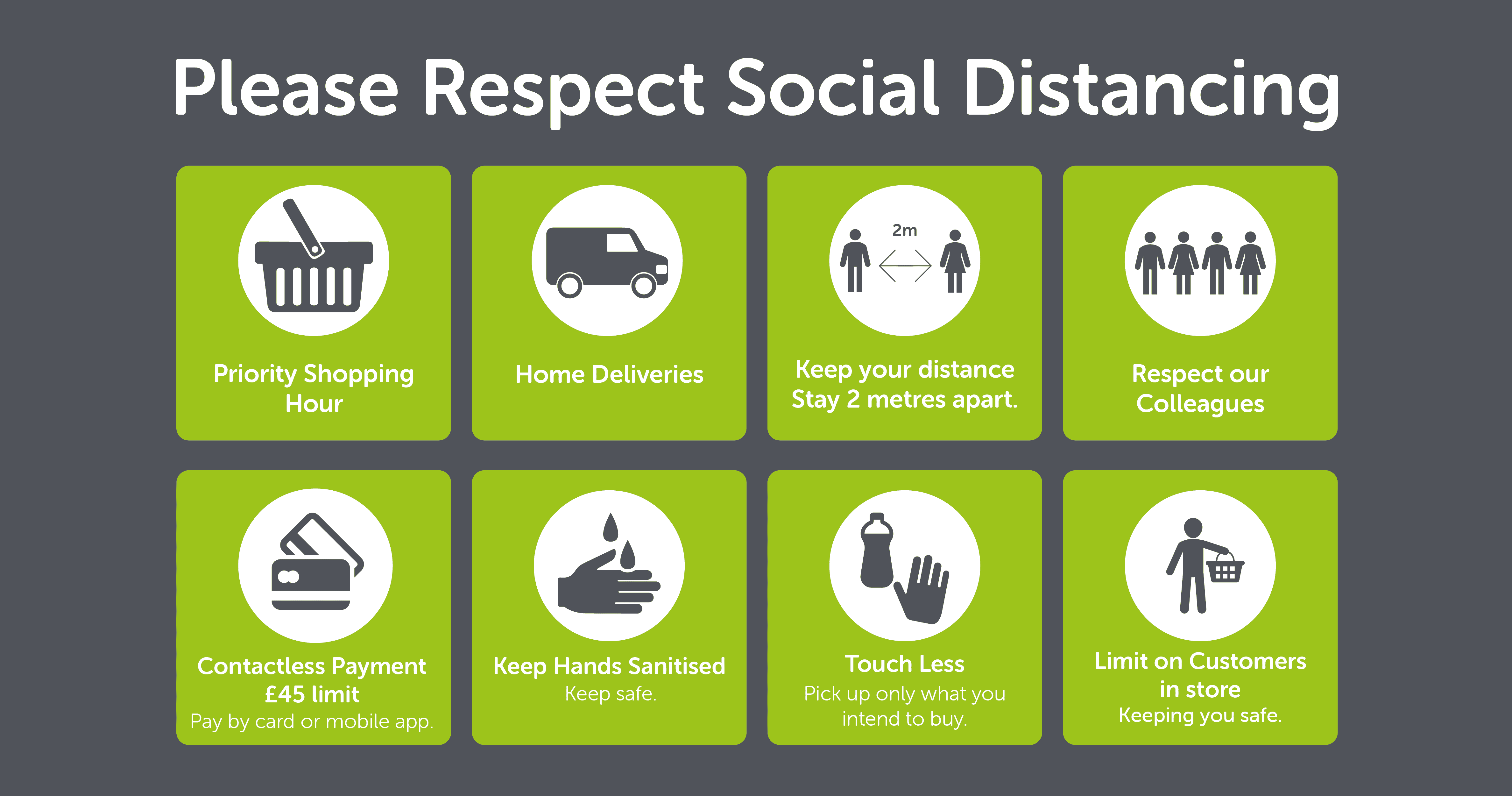 Please Respect Social Distancing

Priority Shopping Hour

Home Deliveries

2m

Keep your distance
Stay 2 metres apart.

Respect our Colleagues

Contactless Payment
£45 limit
Pay by card or mobile app.

Keep Hands Sanitised
Keep safe.

Touch Less
Pick up only what you intend to buy.

Limit on Customers in store
Keeping you safe.